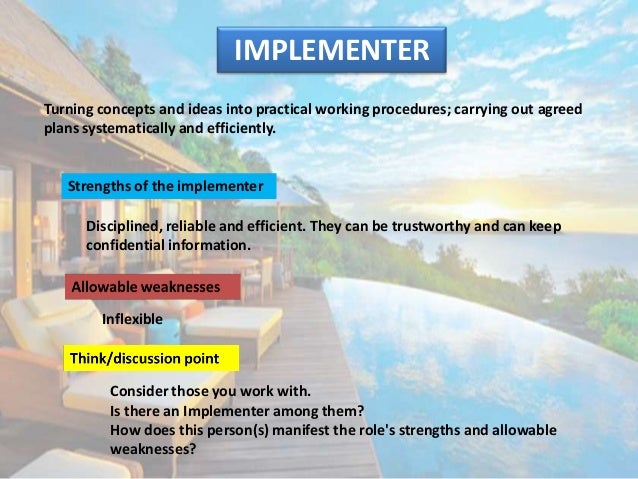 IMPLEMENTER

Turning concepts and ideas into practical working procedures; carrying out agreed plans systematically and efficiently.

Strengths of the implementer

Disciplined, reliable and efficient. They can be trustworthy and can keep confidential information.

Allowable weaknesses

Inflexible

Think/discussion point

Consider those you work with.
Is there an Implementer among them?
How does this person(s) manifest the role's strengths and allowable weaknesses?